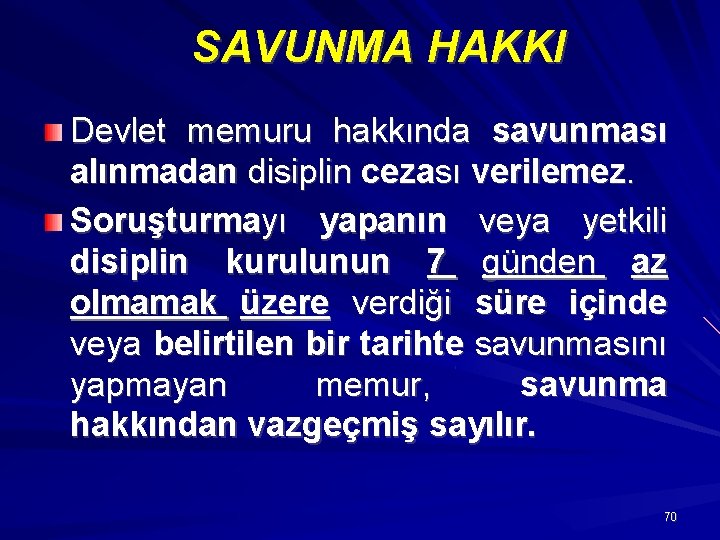 SAVUNMA HAKKI

Devlet memuru hakkında savunması alınmadan disiplin cezası verilemez.

Soruşturmayı yapanın veya yetkili disiplin kurulunun 7 günden az olmamak üzere verdiği süre içinde veya belirtilen bir tarihte savunmasını yapmayan memur, savunma hakkından vazgeçmiş sayılır.

70